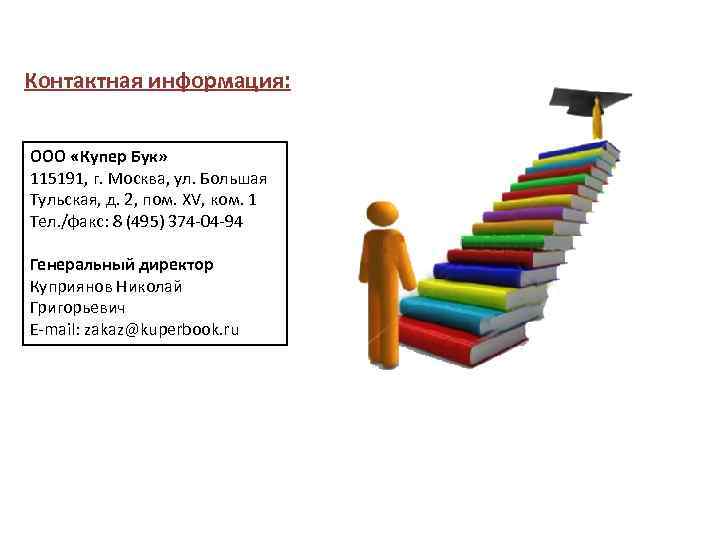 Контактная информация:

ООО «Купер Бук»
115191, г. Москва, ул. Большая Тульская, д. 2, пом. XV, ком. 1
Тел./факс: 8 (495) 374-04-94

Генеральный директор
Куприянов Николай Григорьевич
E-mail: zakaz@kuperbook.ru